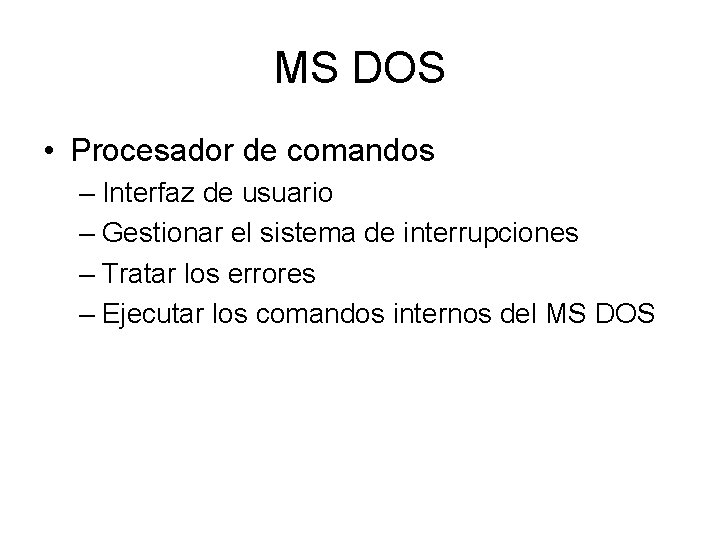 MS DOS

• Procesador de comandos
– Interfaz de usuario
– Gestionar el sistema de interrupciones
– Tratar los errores
– Ejecutar los comandos internos del MS DOS